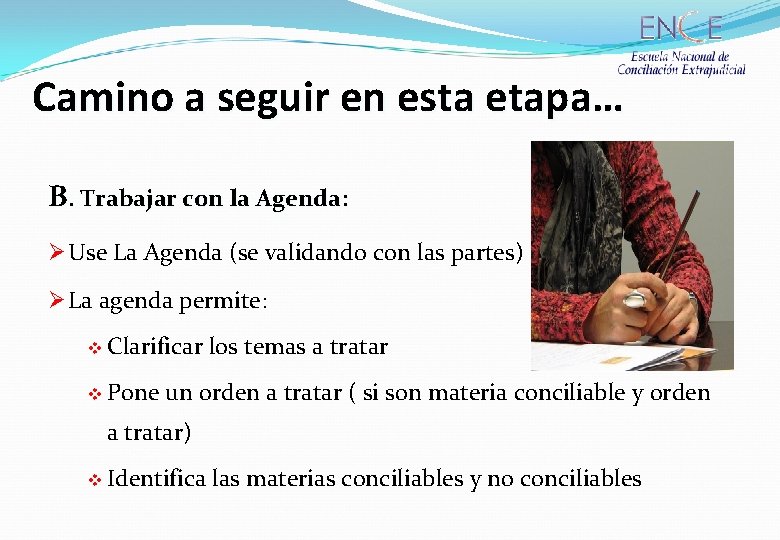 ENCE
Escuela Nacional de Conciliación Extrajudicial

Camino a seguir en esta etapa…

B. Trabajar con la Agenda:

➢ Use La Agenda (se validando con las partes)

➢ La agenda permite:

❖ Clarificar los temas a tratar

❖ Pone un orden a tratar ( si son materia conciliable y orden a tratar)

❖ Identifica las materias conciliables y no conciliables